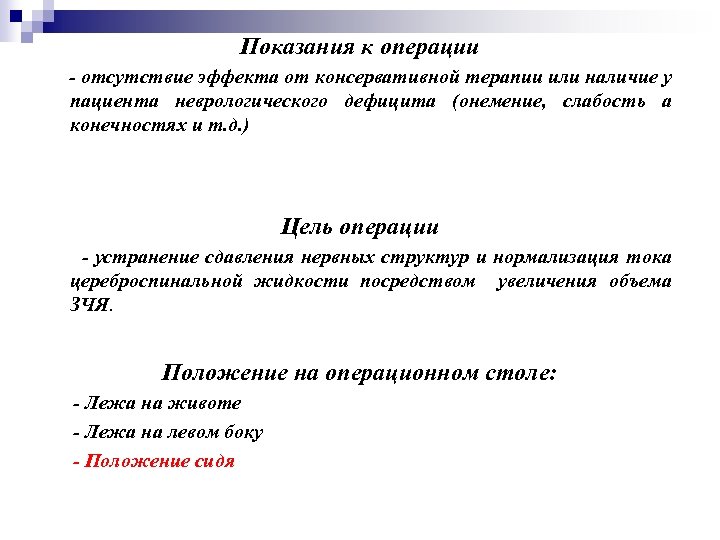 Показания к операции

- отсутствие эффекта от консервативной терапии или наличие у пациента неврологического дефицита (онемение, слабость а конечностях и т.д.)

Цель операции

- устранение сдавления нервных структур и нормализация тока цереброспинальной жидкости посредством увеличения объема ЗЧЯ.

Положение на операционном столе:

- Лежа на животе

- Лежа на левом боку

- Положение сидя